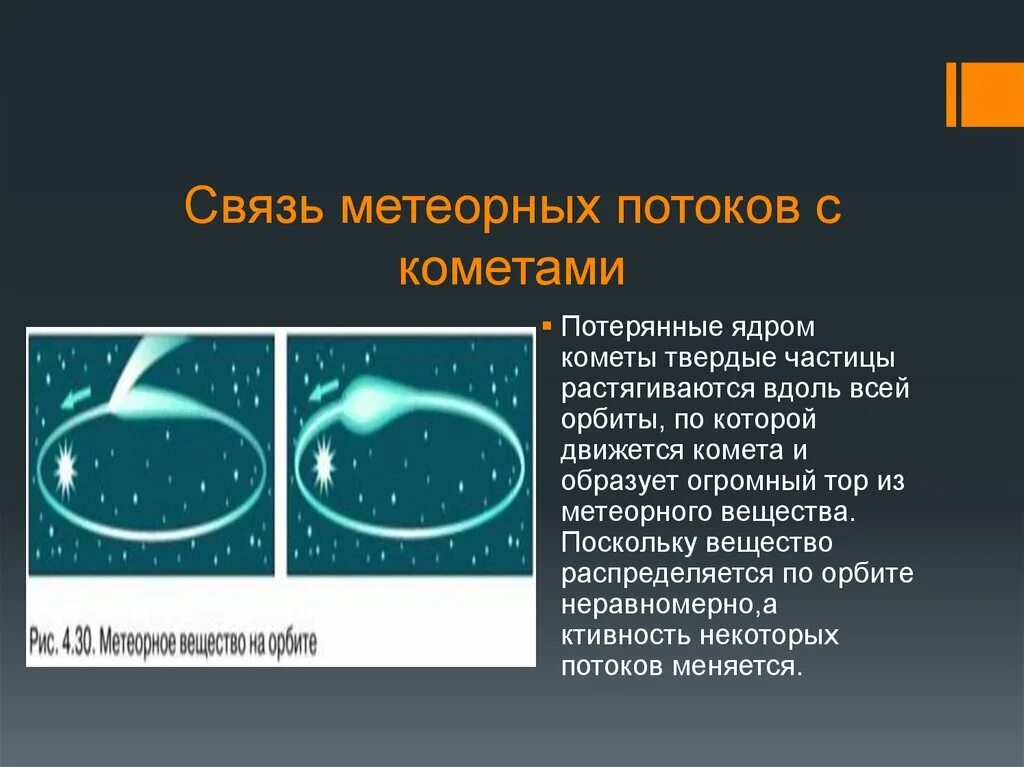 Связь метеорных потоков с кометами

Рис. 4.30. Метеорное вещество на орбите

Потерянные ядром кометы твердые частицы растягиваются вдоль всей орбиты, по которой движется комета и образует огромный тор из метеорного вещества. Поскольку вещество распределяется по орбите неравномерно,а ктивность некоторых потоков меняется.